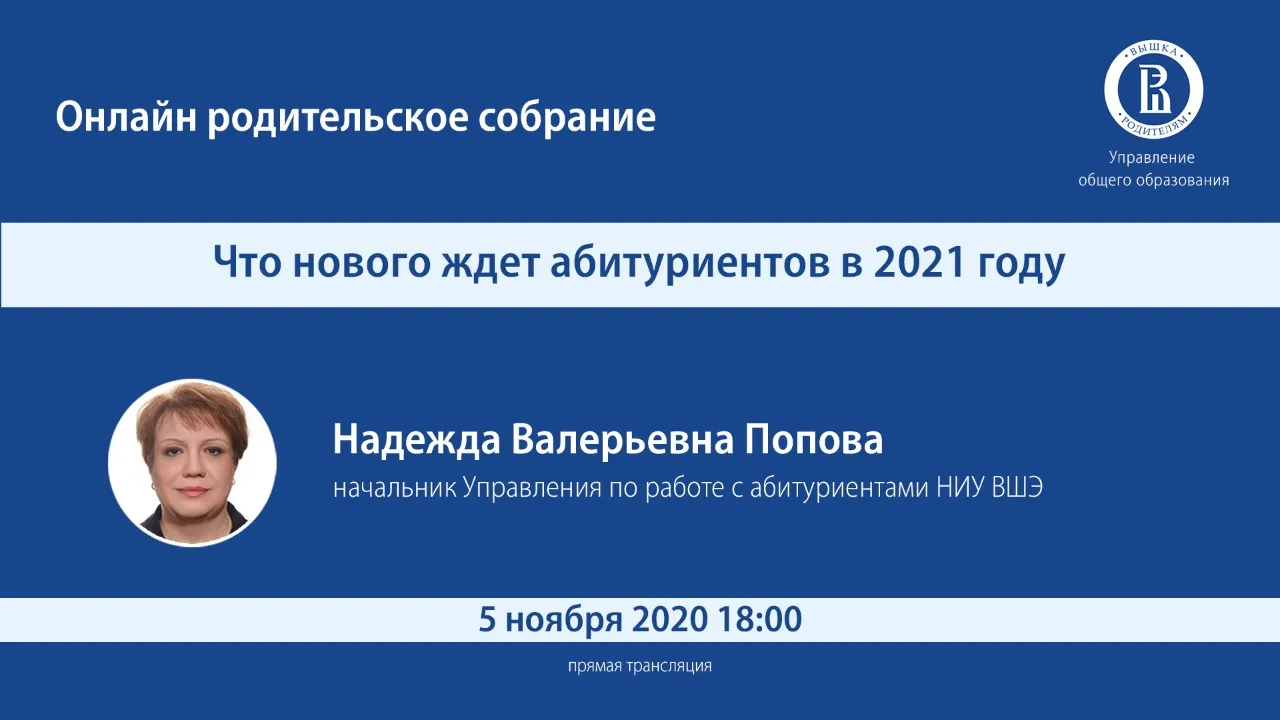 Онлайн родительское собрание

ВЫШКА РОДИТЕЛЯМ

Управление общего образования

Что нового ждет абитуриентов в 2021 году

Надежда Валерьевна Попова

начальник Управления по работе с абитуриентами НИУ ВШЭ

5 ноября 2020 18:00

прямая трансляция